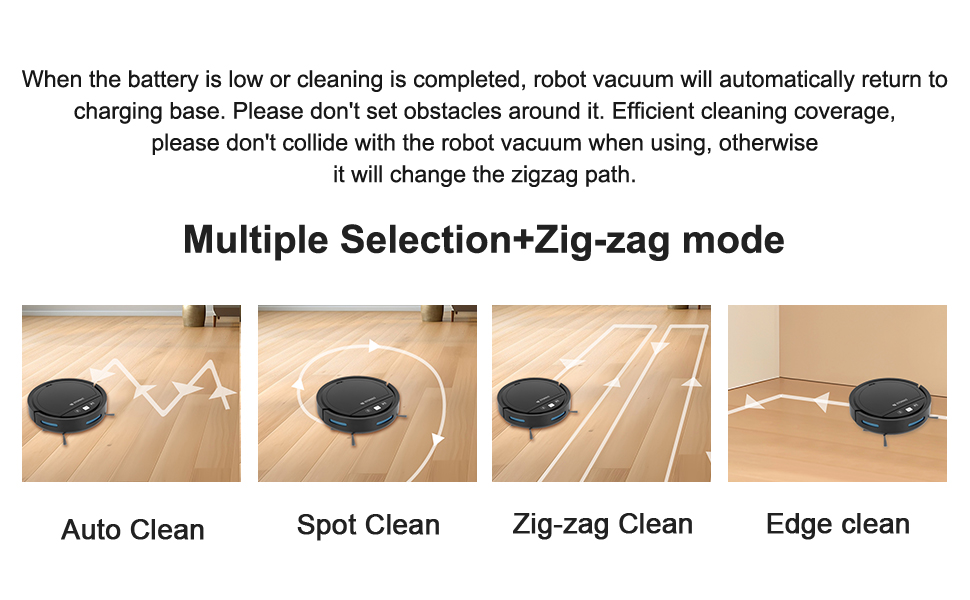 When the battery is low or cleaning is completed, robot vacuum will automatically return to charging base. Please don't set obstacles around it. Efficient cleaning coverage, please don't collide with the robot vacuum when using, otherwise it will change the zigzag path.

Multiple Selection+Zig-zag mode

Auto Clean

Spot Clean

Zig-zag Clean

Edge clean